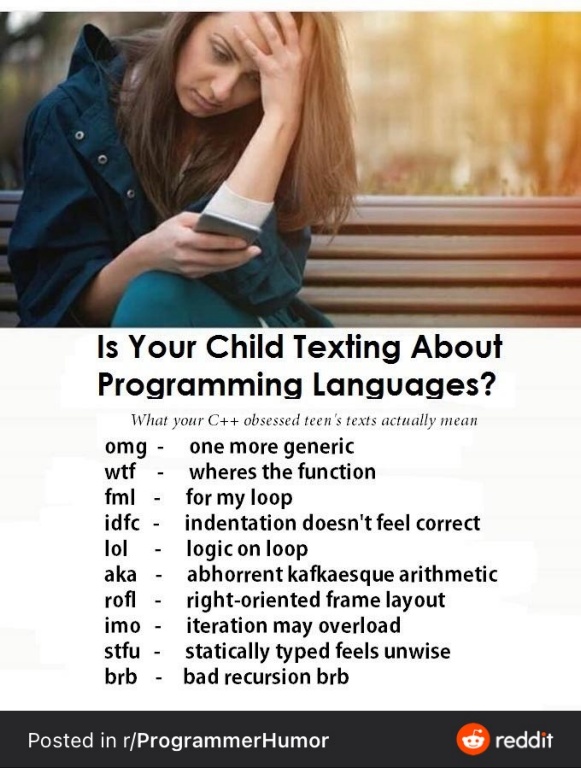 Is Your Child Texting About Programming Languages?

What your C++ obsessed teen's texts actually mean

omg - one more generic
wtf - wheres the function
fml - for my loop
idfc - indentation doesn't feel correct
lol - logic on loop
aka - abhorrent kafkaesque arithmetic
rofl - right-oriented frame layout
imo - iteration may overload
stfu - statically typed feels unwise
brb - bad recursion brb

Posted in r/ProgrammerHumor

reddit